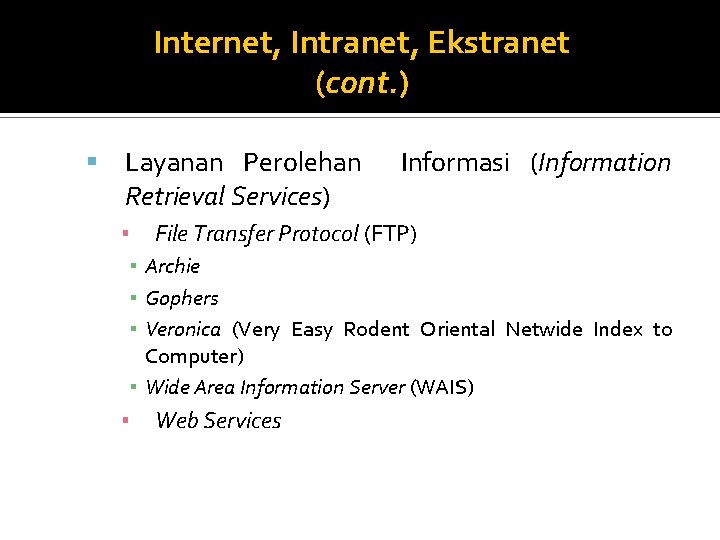 Internet, Intranet, Ekstranet (cont.)

Layanan Perolehan Informasi (Information Retrieval Services)

File Transfer Protocol (FTP)

Archie

Gophers

Veronica (Very Easy Rodent Oriental Netwide Index to Computer)

Wide Area Information Server (WAIS)

Web Services